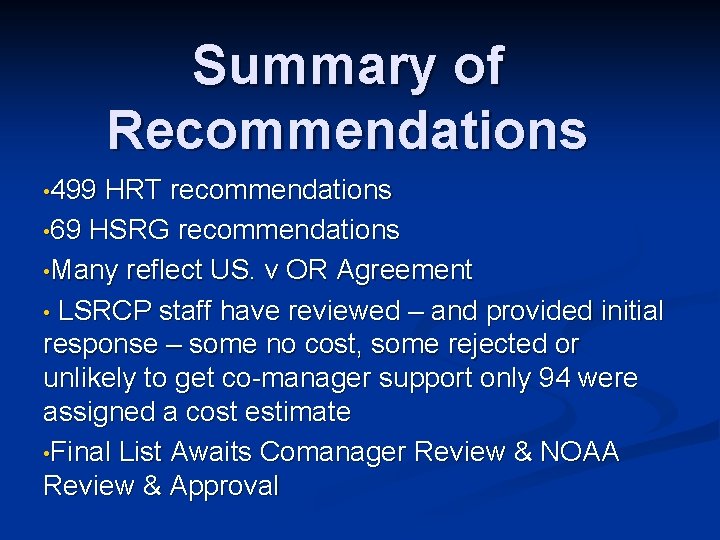 Summary of Recommendations

•499 HRT recommendations

•69 HSRG recommendations

•Many reflect US. v OR Agreement

• LSRCP staff have reviewed – and provided initial response – some no cost, some rejected or unlikely to get co-manager support only 94 were assigned a cost estimate

•Final List Awaits Comanager Review & NOAA Review & Approval